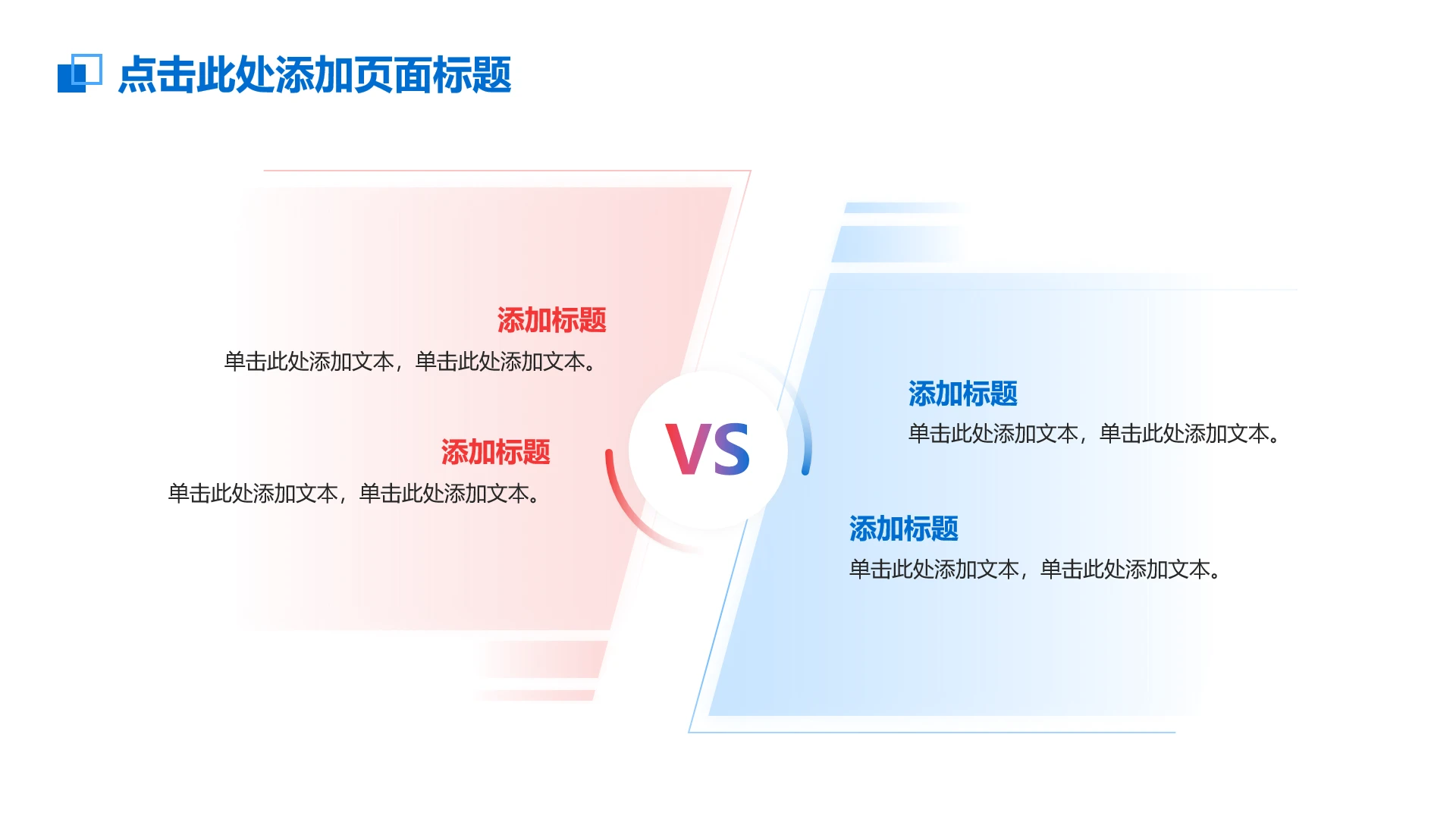 点击此处添加页面标题

添加标题
单击此处添加文本，单击此处添加文本。

添加标题
单击此处添加文本，单击此处添加文本。

VS

添加标题
单击此处添加文本，单击此处添加文本。

添加标题
单击此处添加文本，单击此处添加文本。